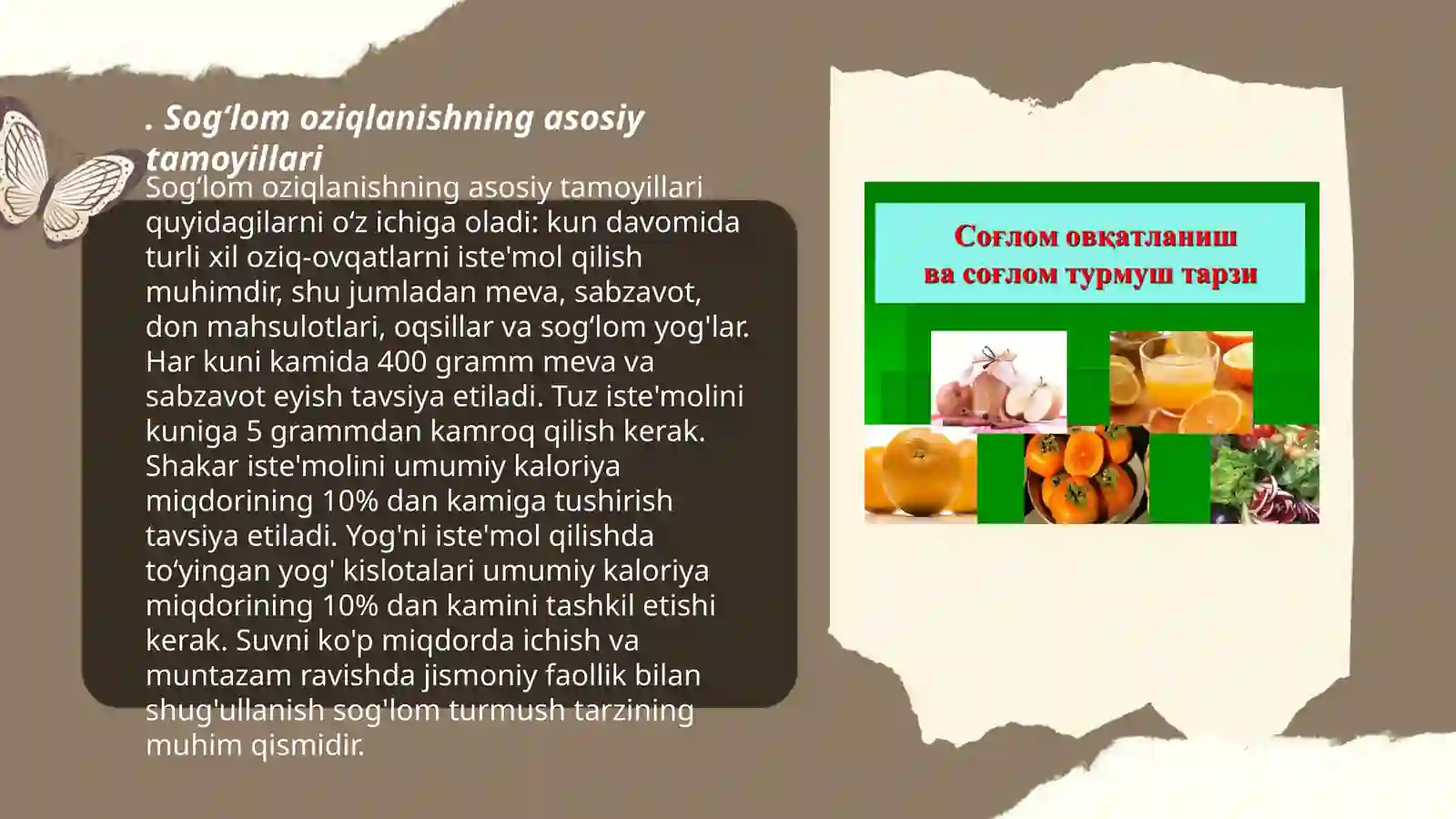 . Sog‘lom oziqlanishning asosiy tamoyillari

Sog‘lom oziqlanishning asosiy tamoyillari quyidagilarni o‘z ichiga oladi: kun davomida turli xil oziq-ovqatlarni iste'mol qilish muhimdir, shu jumladan meva, sabzavot, don mahsulotlari, oqsillar va sog‘lom yog'lar. Har kuni kamida 400 gramm meva va sabzavot eyish tavsiya etiladi. Tuz iste'molini kuniga 5 grammdan kamroq qilish kerak. Shakar iste'molini umumiy kaloriya miqdorining 10% dan kamiga tushirish tavsiya etiladi. Yog'ni iste'mol qilishda to‘yingan yog' kislotalari umumiy kaloriya miqdorining 10% dan kamini tashkil etishi kerak. Suvni ko'p miqdorda ichish va muntazam ravishda jismoniy faollik bilan shug'ullanish sog'lom turmush tarzining muhim qismidir.

Соғлом овқатланиш
ва соғлом турмуш тарзи